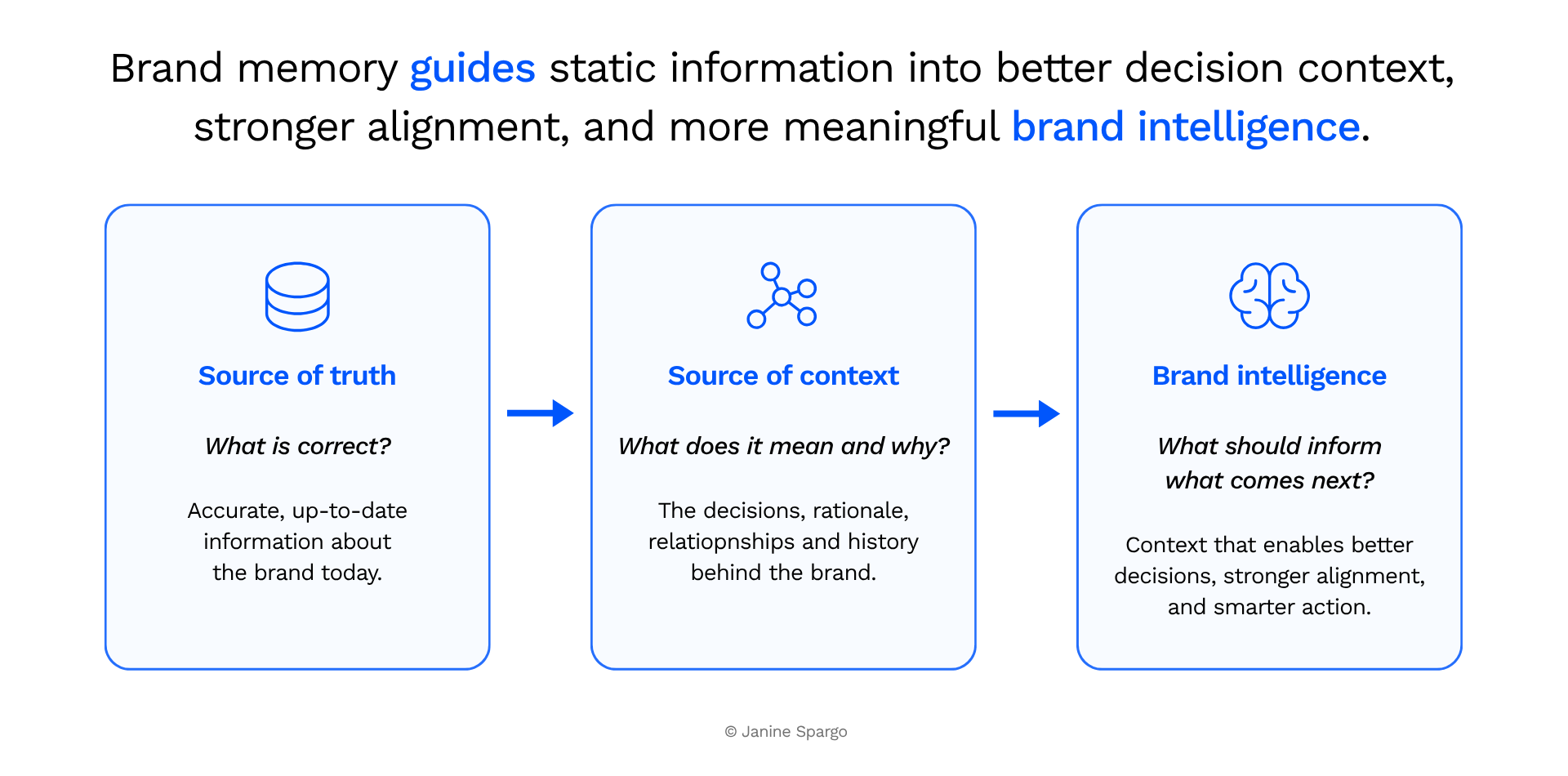 Brand memory guides static information into better decision context, stronger alignment, and more meaningful brand intelligence.

Source of truth

What is correct?

Accurate, up-to-date information about the brand today.

Source of context

What does it mean and why?

The decisions, rationale, relatiopnships and history behind the brand.

Brand intelligence

What should inform what comes next?

Context that enables better decisions, stronger alignment, and smarter action.

© Janine Spargo